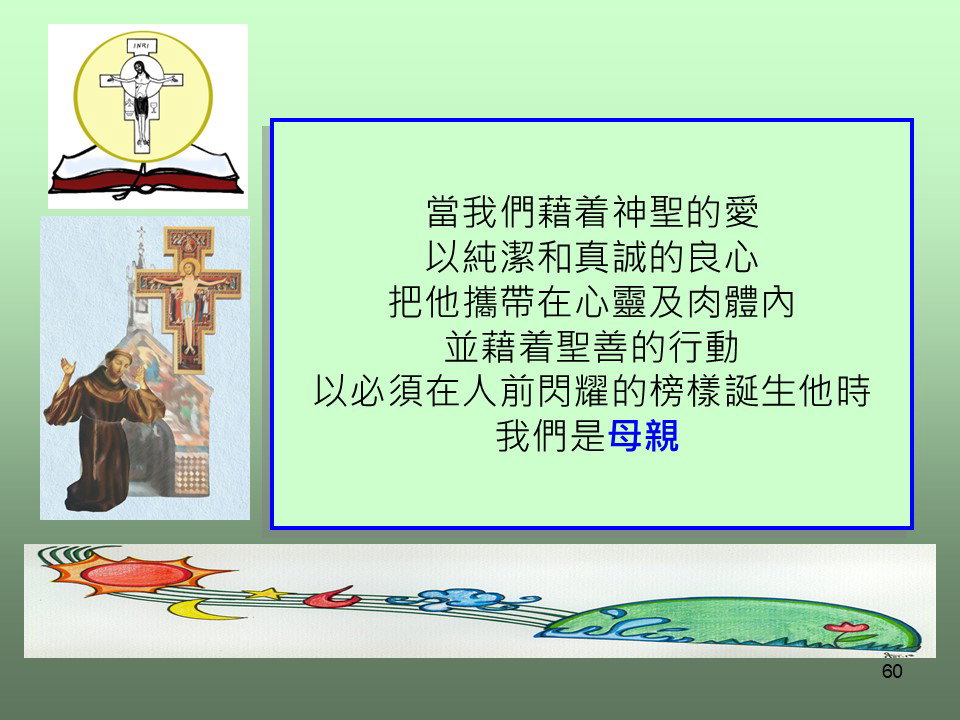 INRI

當我們藉着神聖的愛
以純潔和真誠的良心
把他攜帶在心靈及肉體內
並藉着聖善的行動
以必須在人前閃耀的榜樣誕生他時
我們是母親

60